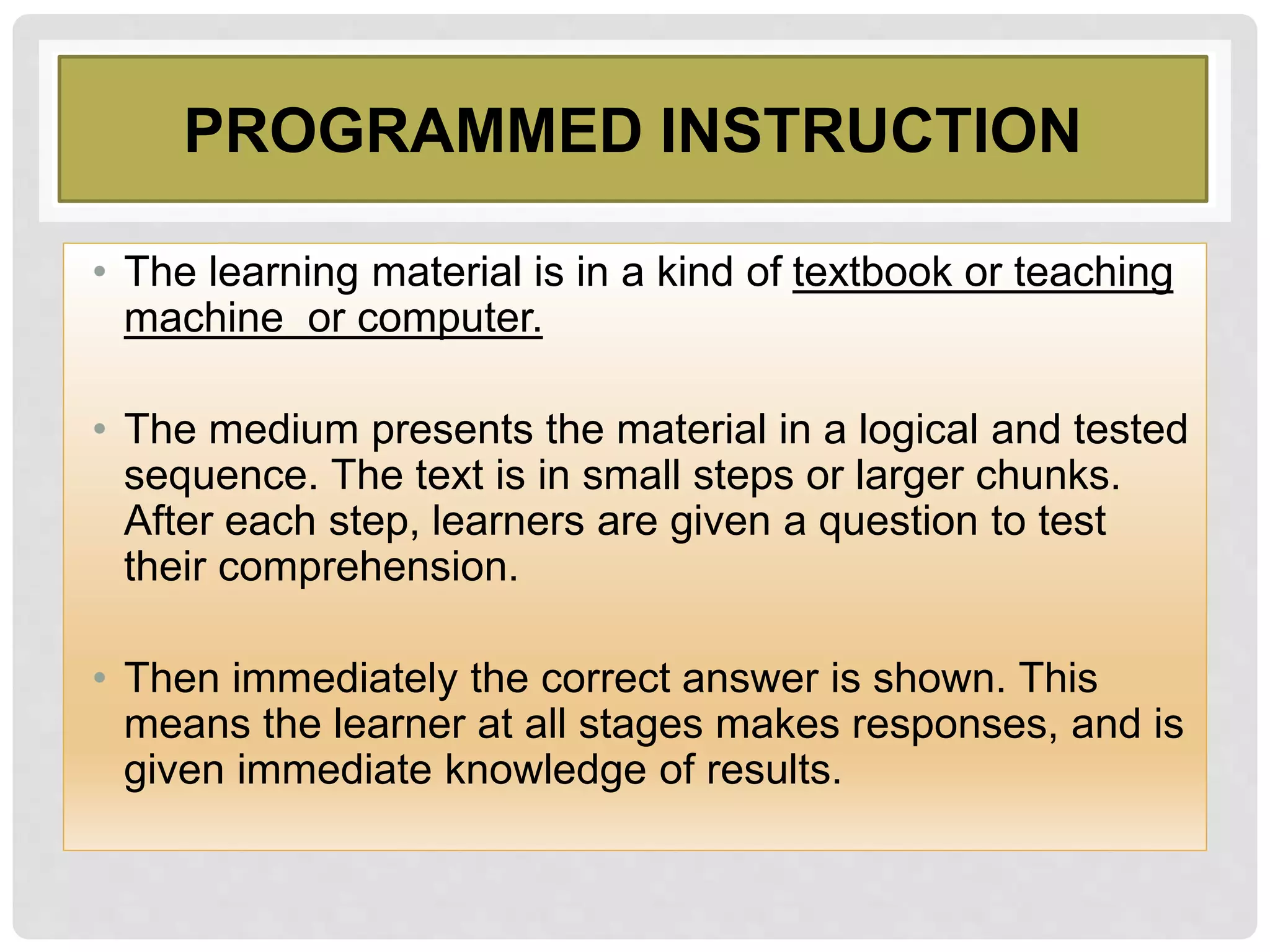 PROGRAMMED INSTRUCTION

• The learning material is in a kind of textbook or teaching machine or computer.

• The medium presents the material in a logical and tested sequence. The text is in small steps or larger chunks. After each step, learners are given a question to test their comprehension.

• Then immediately the correct answer is shown. This means the learner at all stages makes responses, and is given immediate knowledge of results.